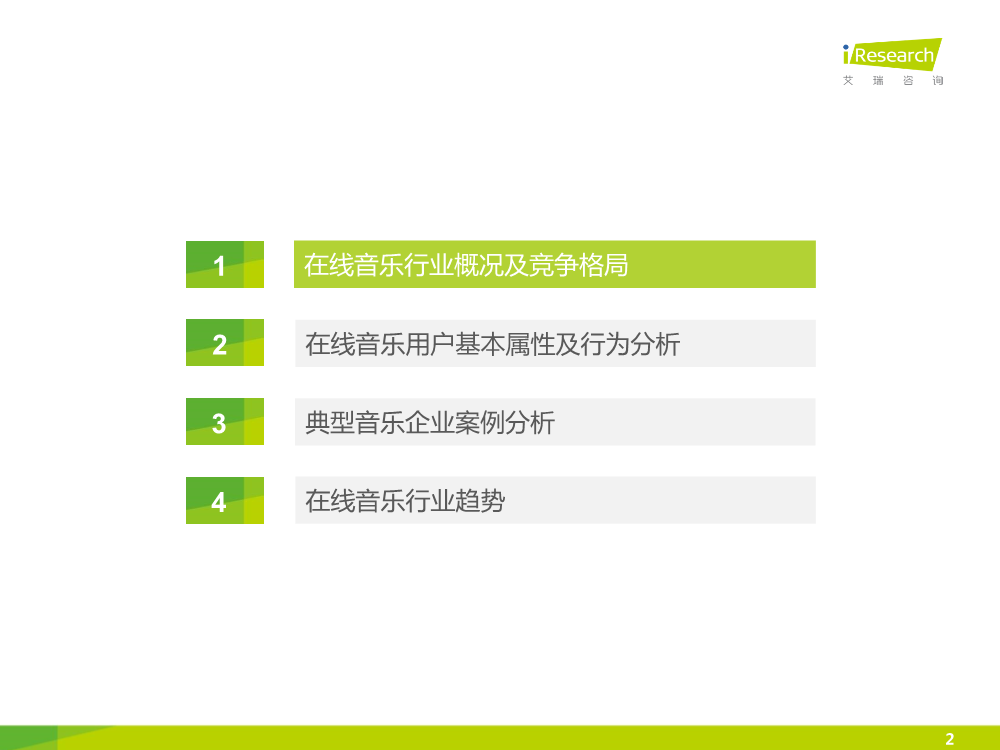 iResearch
艾 瑞 咨 询

1
在线音乐行业概况及竞争格局

2
在线音乐用户基本属性及行为分析

3
典型音乐企业案例分析

4
在线音乐行业趋势

2